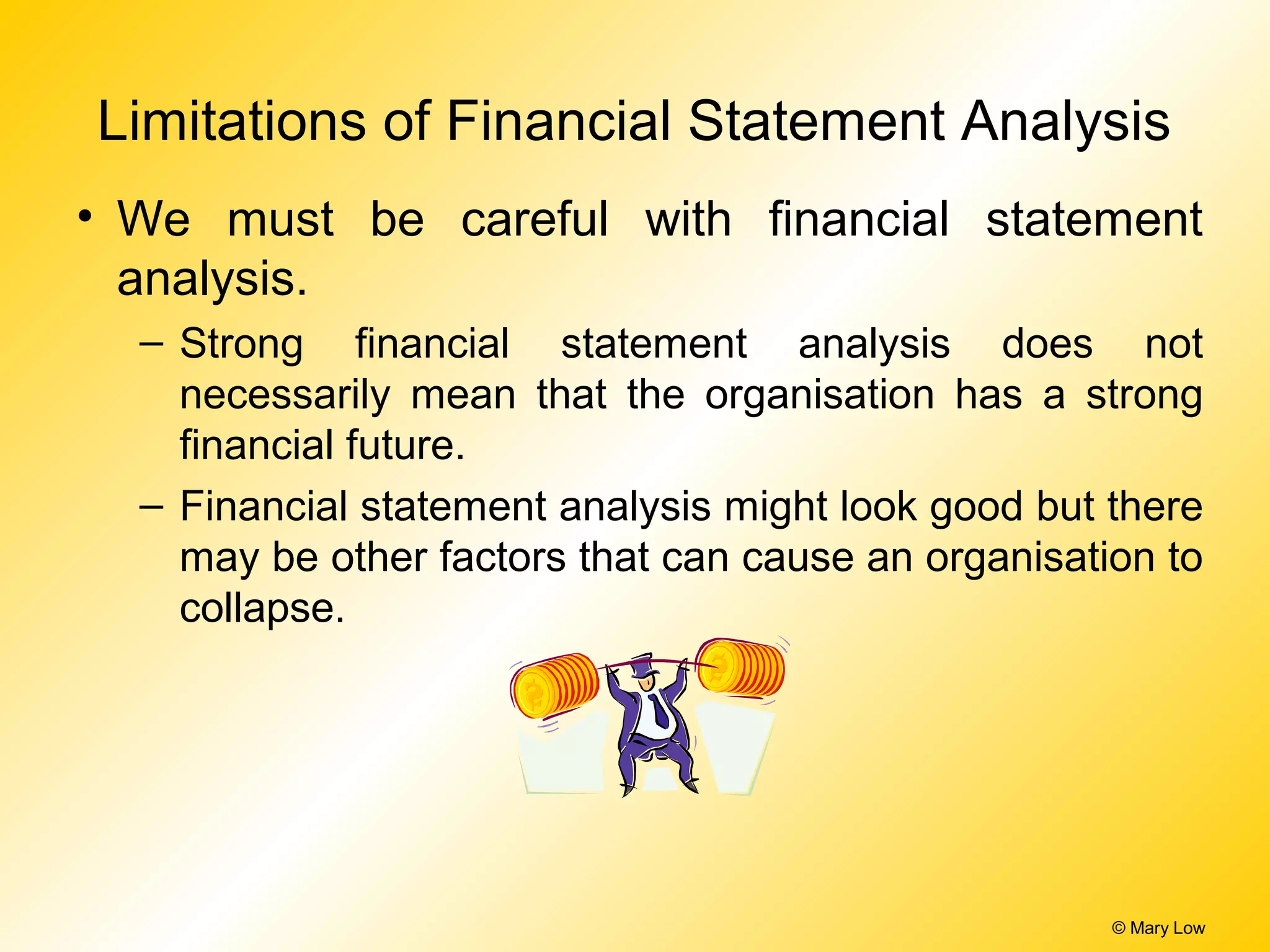 Limitations of Financial Statement Analysis

• We must be careful with financial statement analysis.

– Strong financial statement analysis does not necessarily mean that the organisation has a strong financial future.

– Financial statement analysis might look good but there may be other factors that can cause an organisation to collapse.

© Mary Low